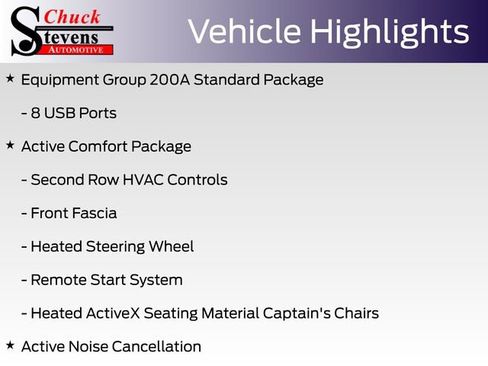 Chuck
Stevens
AUTOMOTIVE

Vehicle Highlights

★ Equipment Group 200A Standard Package

- 8 USB Ports

★ Active Comfort Package

- Second Row HVAC Controls

- Front Fascia

- Heated Steering Wheel

- Remote Start System

- Heated ActiveX Seating Material Captain's Chairs

★ Active Noise Cancellation